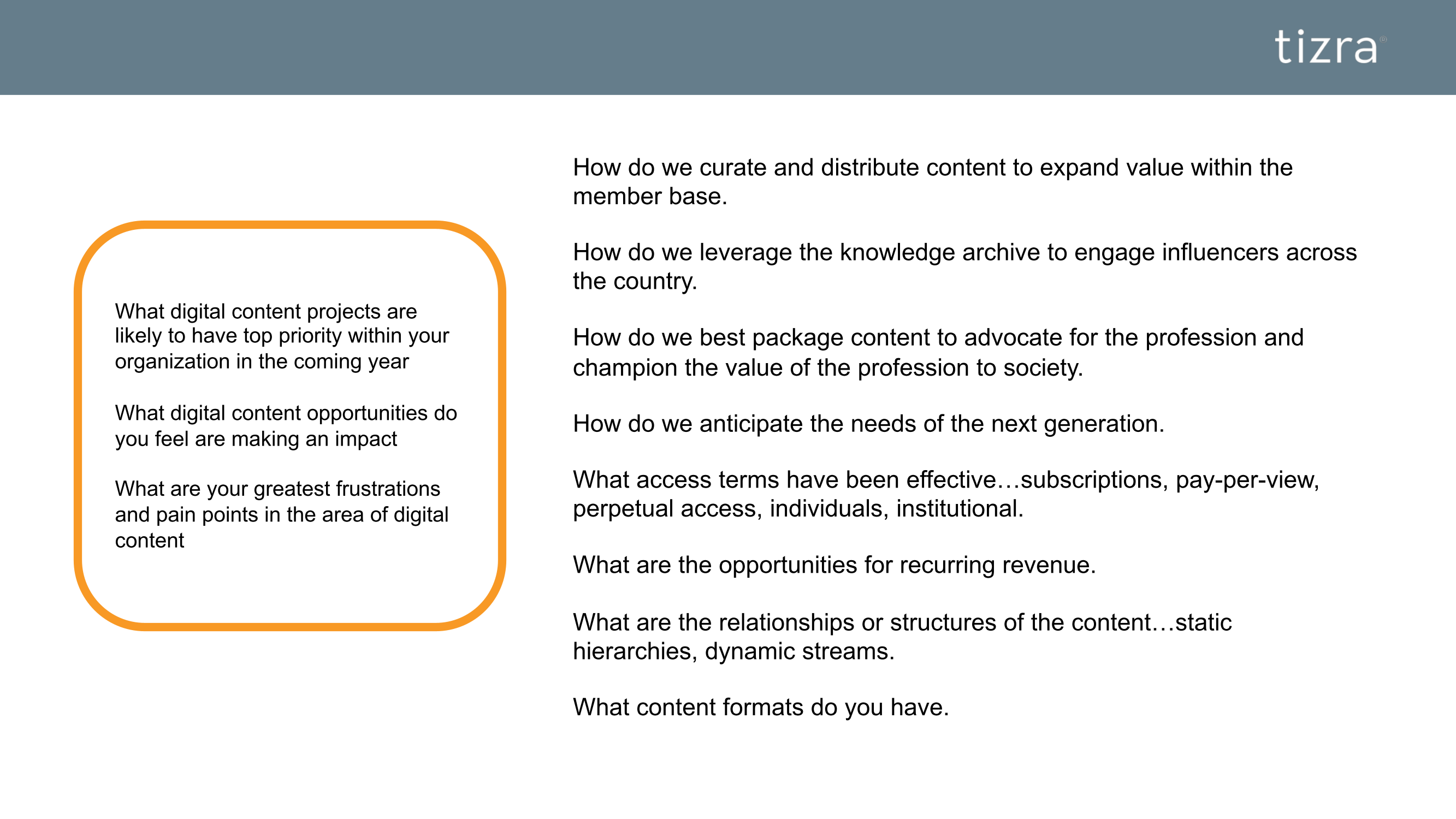 tizra®

What digital content projects are likely to have top priority within your organization in the coming year

What digital content opportunities do you feel are making an impact

What are your greatest frustrations and pain points in the area of digital content

How do we curate and distribute content to expand value within the member base.

How do we leverage the knowledge archive to engage influencers across the country.

How do we best package content to advocate for the profession and champion the value of the profession to society.

How do we anticipate the needs of the next generation.

What access terms have been effective…subscriptions, pay-per-view, perpetual access, individuals, institutional.

What are the opportunities for recurring revenue.

What are the relationships or structures of the content…static hierarchies, dynamic streams.

What content formats do you have.